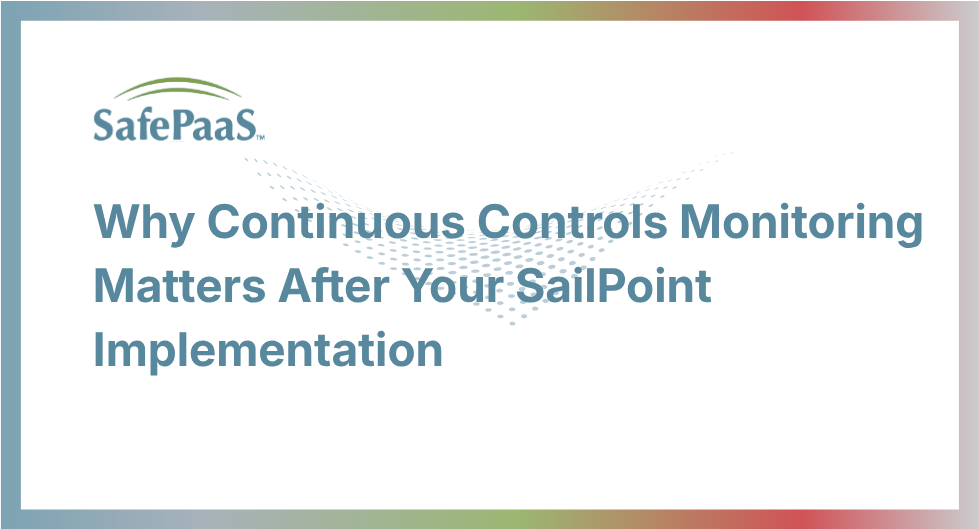 SafePaaS™

Why Continuous Controls Monitoring Matters After Your SailPoint Implementation